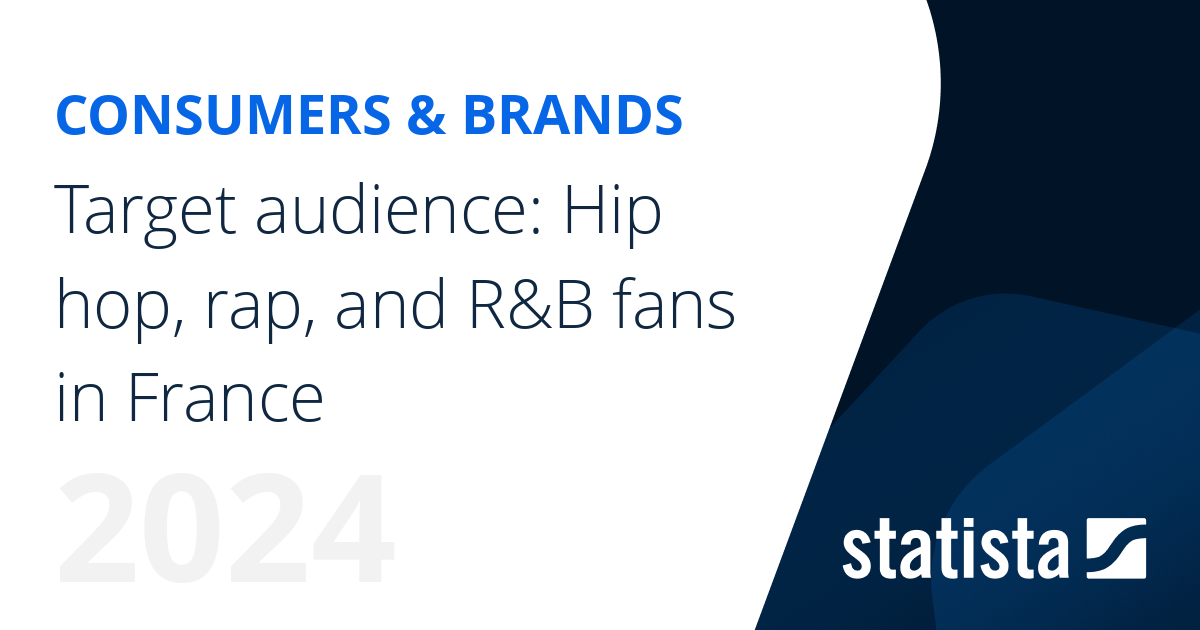 CONSUMERS & BRANDS

Target audience: Hip hop, rap, and R&B fans in France

2024

statista